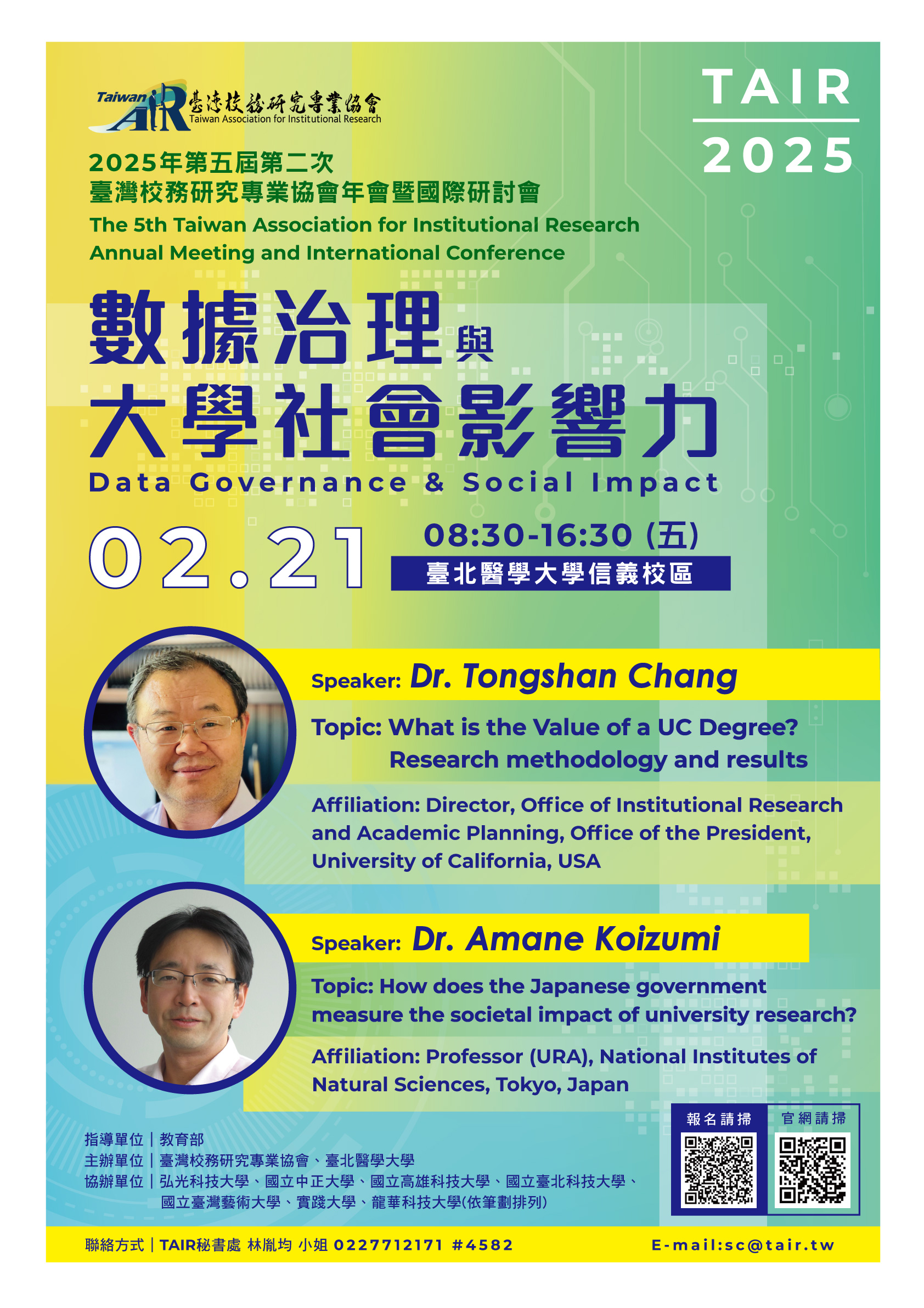 Taiwan AIR 臺灣校務研究專業協會
Taiwan Association for Institutional Research

TAIR
2025

2025年第五屆第二次
臺灣校務研究專業協會年會暨國際研討會
The 5th Taiwan Association for Institutional Research Annual Meeting and International Conference

數據治理與
大學社會影響力
Data Governance & Social Impact

02.21
08:30-16:30 (五)
臺北醫學大學信義校區

Speaker: Dr. Tongshan Chang
Topic: What is the Value of a UC Degree? Research methodology and results
Affiliation: Director, Office of Institutional Research and Academic Planning, Office of the President, University of California, USA

Speaker: Dr. Amane Koizumi
Topic: How does the Japanese government measure the societal impact of university research?
Affiliation: Professor (URA), National Institutes of Natural Sciences, Tokyo, Japan

報名請掃
官網請掃

指導單位｜教育部
主辦單位｜臺灣校務研究專業協會、臺北醫學大學
協辦單位｜弘光科技大學、國立中正大學、國立高雄科技大學、國立臺北科技大學、國立臺灣藝術大學、實踐大學、龍華科技大學(依筆劃排列)

聯絡方式｜TAIR秘書處 林胤均 小姐 0227712171 #4582
E-mail:sc@tair.tw